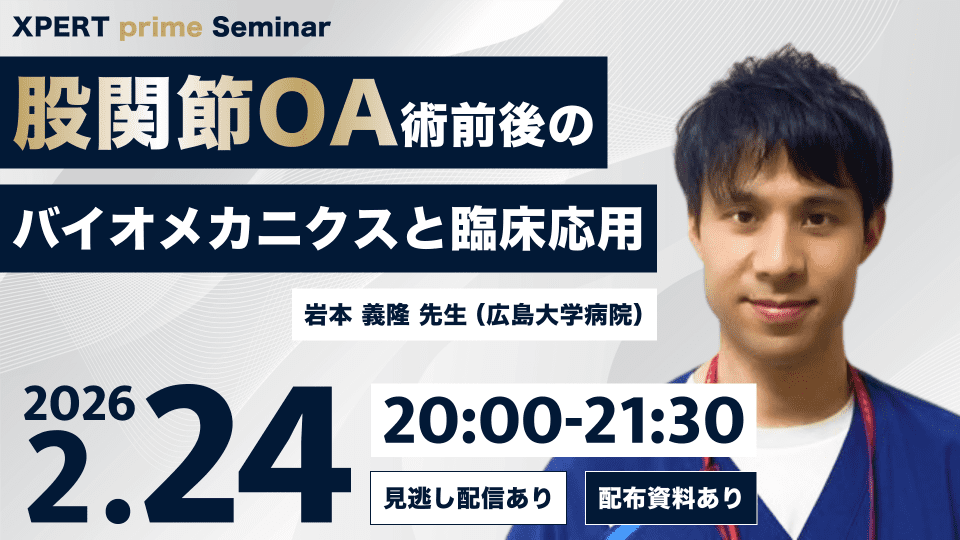 XPERT prime Seminar

股関節OA術前後の
バイオメカニクスと臨床応用

岩本 義隆 先生（広島大学病院）

2026
2.24

20:00-21:30

見逃し配信あり

配布資料あり